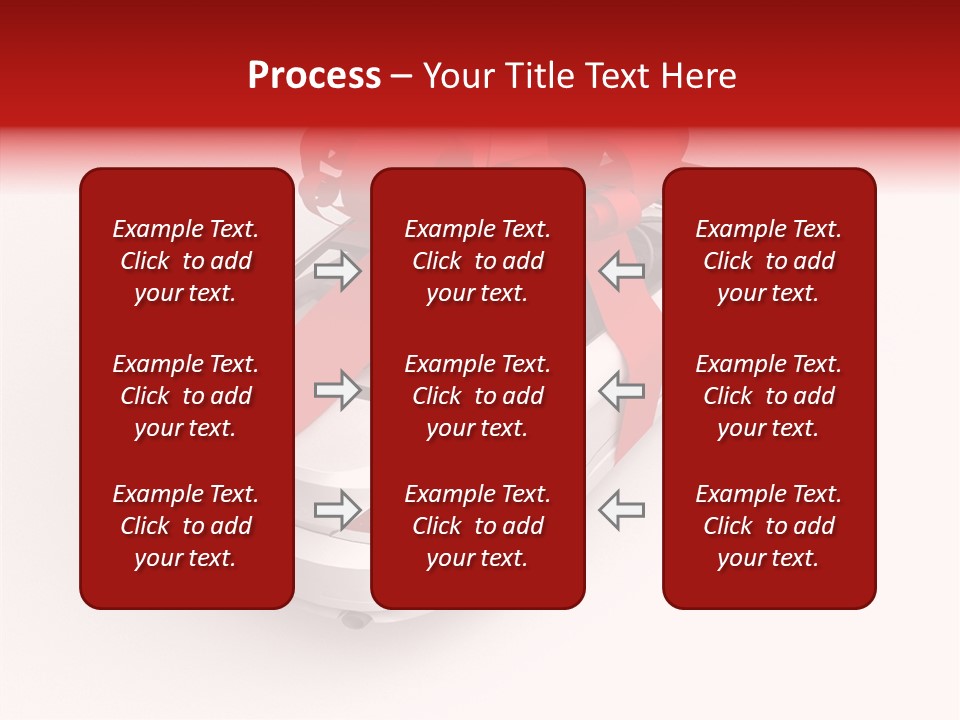 Process – Your Title Text Here

Example Text. Click to add your text.

Example Text. Click to add your text.

Example Text. Click to add your text.

Example Text. Click to add your text.

Example Text. Click to add your text.

Example Text. Click to add your text.

Example Text. Click to add your text.

Example Text. Click to add your text.

Example Text. Click to add your text.